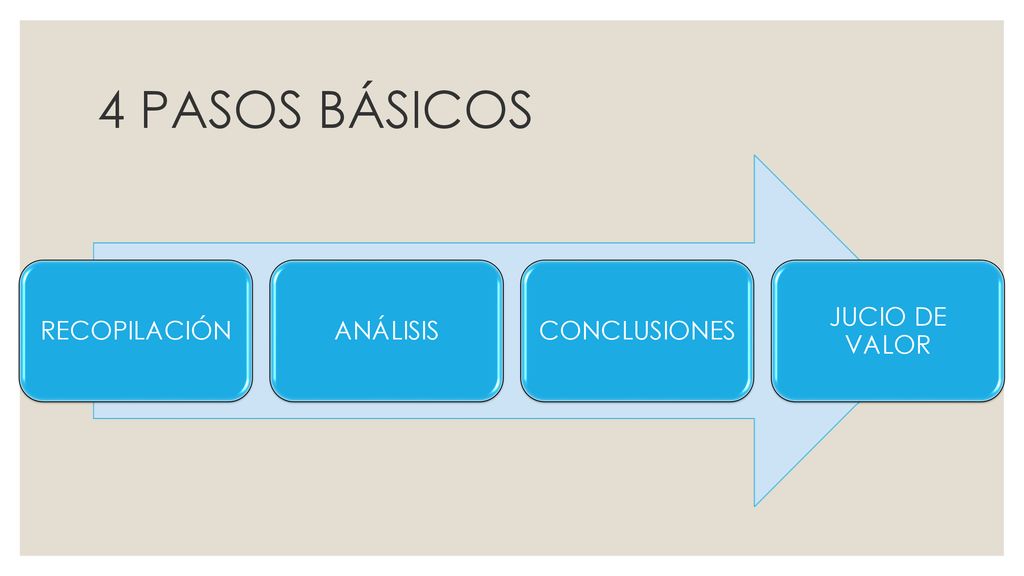 4 PASOS BÁSICOS

RECOPILACIÓN

ANÁLISIS

CONCLUSIONES

JUCIO DE VALOR